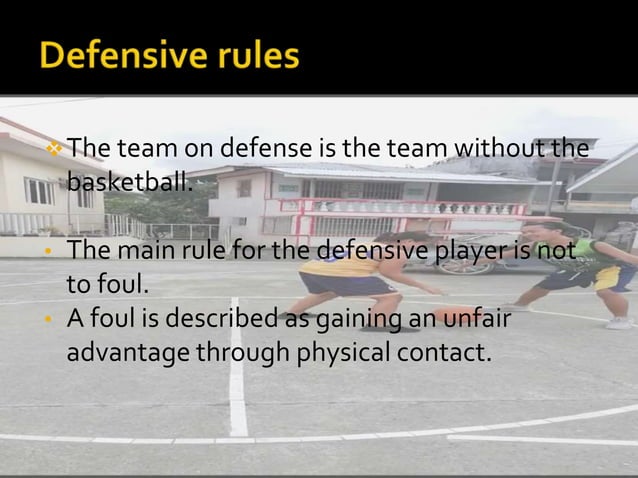 Defensive rules

The team on defense is the team without the basketball.

The main rule for the defensive player is not to foul.

A foul is described as gaining an unfair advantage through physical contact.